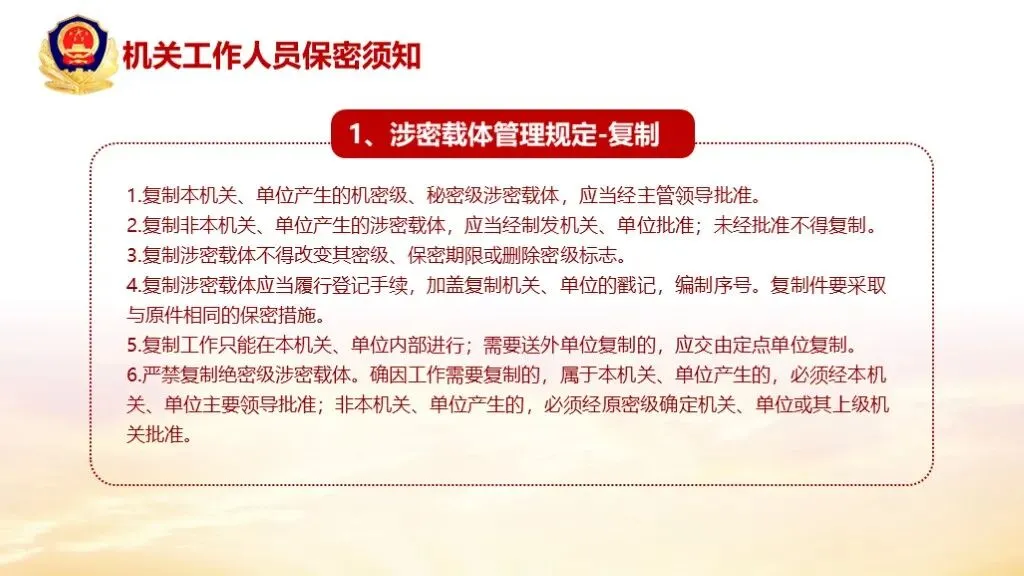 机关工作人员保密须知

1、涉密载体管理规定-复制

1.复制本机关、单位产生的机密级、秘密级涉密载体，应当经主管领导批准。
2.复制非本机关、单位产生的涉密载体，应当经制发机关、单位批准；未经批准不得复制。
3.复制涉密载体不得改变其密级、保密期限或删除密级标志。
4.复制涉密载体应当履行登记手续，加盖复制机关、单位的戳记，编制序号。复制件要采取与原件相同的保密措施。
5.复制工作只能在本机关、单位内部进行；需要送外单位复制的，应交由定点单位复制。
6.严禁复制绝密级涉密载体。确因工作需要复制的，属于本机关、单位产生的，必须经本机关、单位主要领导批准；非本机关、单位产生的，必须经原密级确定机关、单位或其上级机关批准。